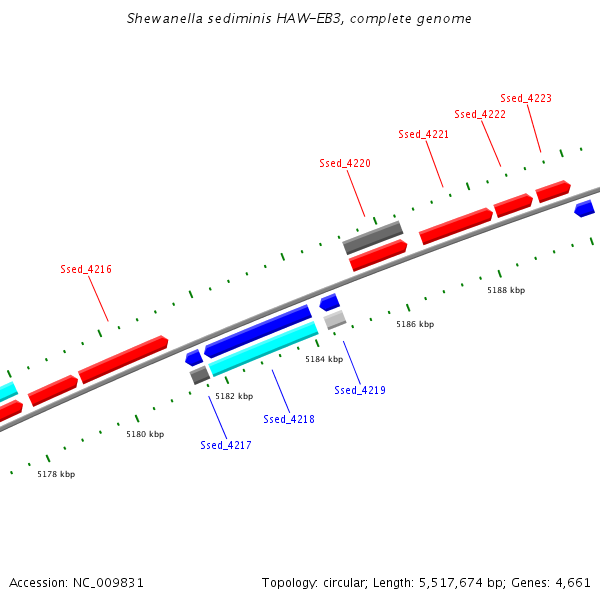 Shewanella sediminis HAW-EB3, complete genome

Ssed_4223
Ssed_4222
Ssed_4221
Ssed_4220
Ssed_4216

5188 kbp
5186 kbp
5184 kbp
Ssed_4219
5182 kbp
Ssed_4218
5180 kbp
Ssed_4217
5178 kbp

Accession: NC_009831

Topology: circular; Length: 5,517,674 bp; Genes: 4,661